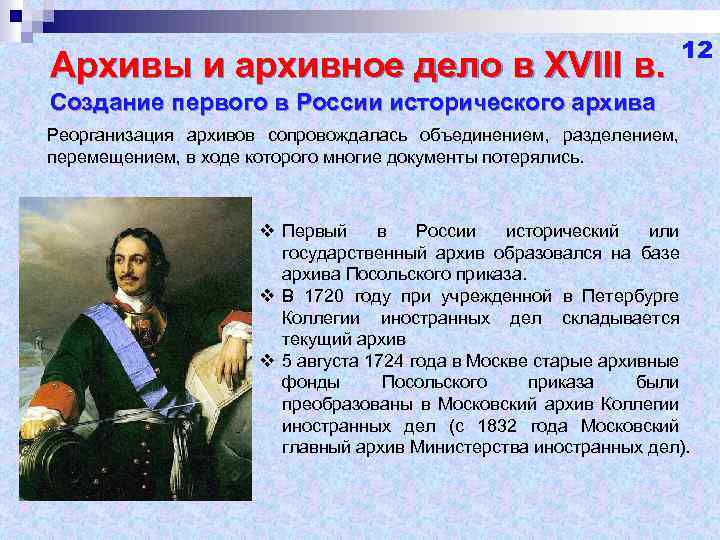 12

Архивы и архивное дело в XVIII в.

Создание первого в России исторического архива

Реорганизация архивов сопровождалась объединением, разделением, перемещением, в ходе которого многие документы потерялись.

❖ Первый в России исторический или государственный архив образовался на базе архива Посольского приказа.

❖ В 1720 году при учрежденной в Петербурге Коллегии иностранных дел складывается текущий архив

❖ 5 августа 1724 года в Москве старые архивные фонды Посольского приказа были преобразованы в Московский архив Коллегии иностранных дел (с 1832 года Московский главный архив Министерства иностранных дел).